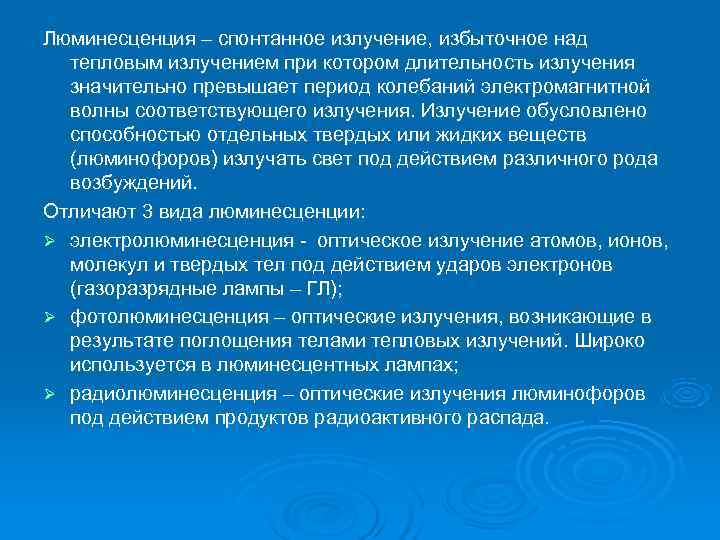 Люминесценция – спонтанное излучение, избыточное над тепловым излучением при котором длительность излучения значительно превышает период колебаний электромагнитной волны соответствующего излучения. Излучение обусловлено способностью отдельных твердых или жидких веществ (люминофоров) излучать свет под действием различного рода возбуждений.

Отличают 3 вида люминесценции:

➢ электролюминесценция - оптическое излучение атомов, ионов, молекул и твердых тел под действием ударов электронов (газоразрядные лампы – ГЛ);

➢ фотолюминесценция – оптические излучения, возникающие в результате поглощения телами тепловых излучений. Широко используется в люминесцентных лампах;

➢ радиолюминесценция – оптические излучения люминофоров под действием продуктов радиоактивного распада.